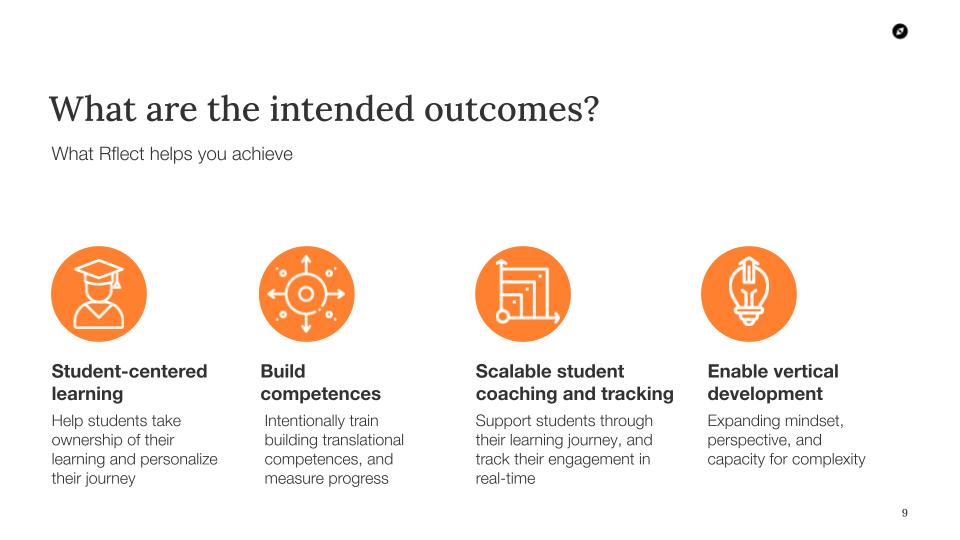 What are the intended outcomes?

What Rflect helps you achieve

Student-centered learning

Help students take ownership of their learning and personalize their journey

Build competences

Intentionally train building translational competences, and measure progress

Scalable student coaching and tracking

Support students through their learning journey, and track their engagement in real-time

Enable vertical development

Expanding mindset, perspective, and capacity for complexity

9